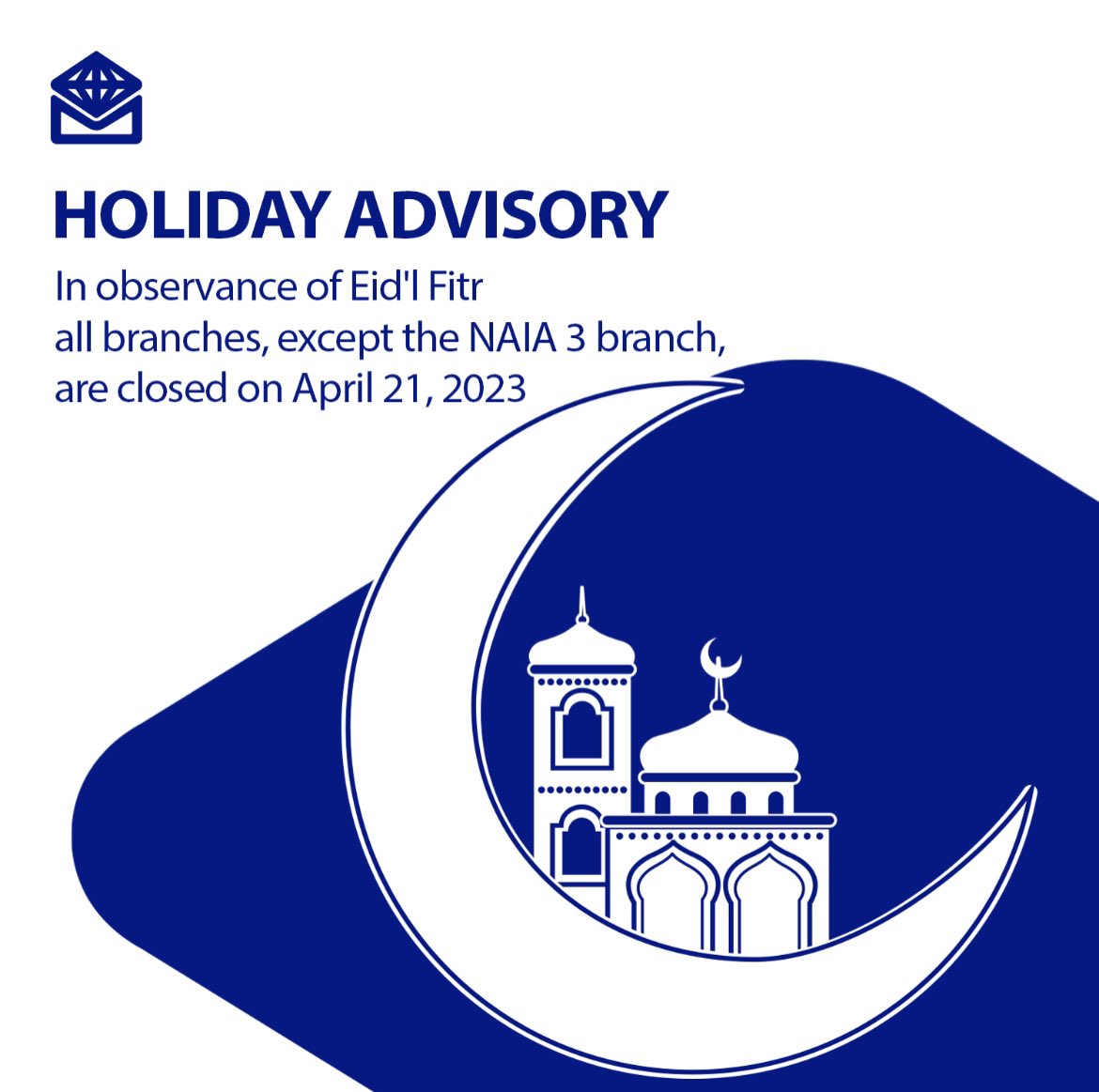 HOLIDAY ADVISORY

In observance of Eid'l Fitr all branches, except the NAIA 3 branch, are closed on April 21, 2023